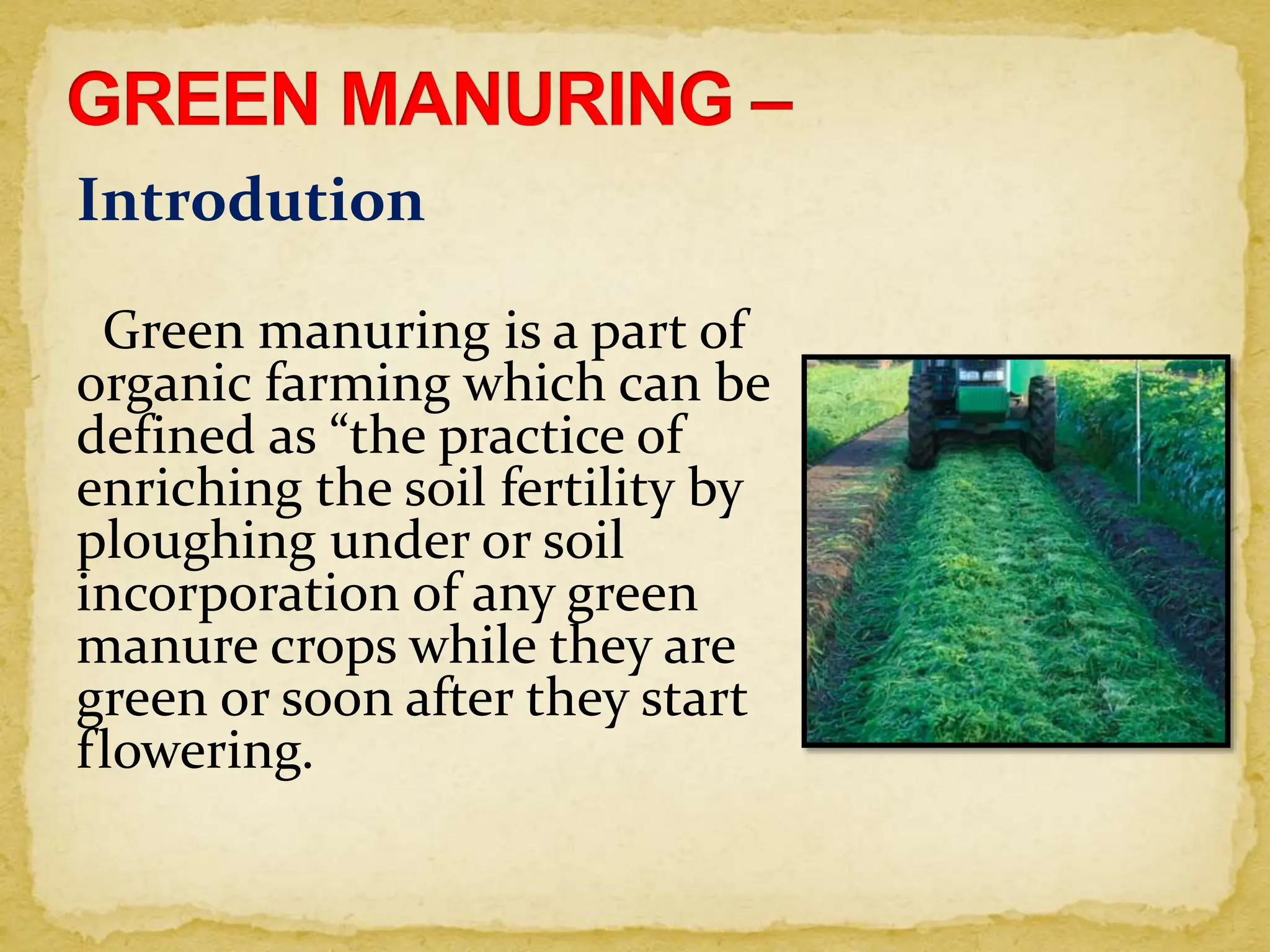 GREEN MANURING –

Introdution

Green manuring is a part of organic farming which can be defined as “the practice of enriching the soil fertility by ploughing under or soil incorporation of any green manure crops while they are green or soon after they start flowering.